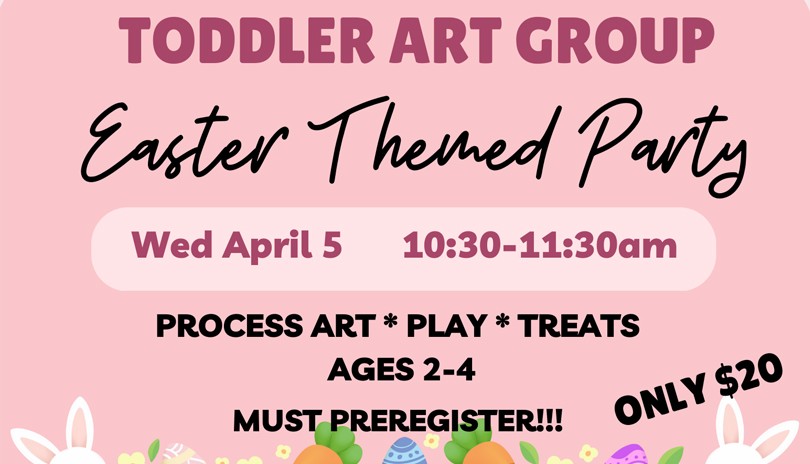 TODDLER ART GROUP

Easter Themed Party

Wed April 5 10:30-11:30am

PROCESS ART * PLAY * TREATS
AGES 2-4
MUST PREREGISTER!!!

ONLY $20